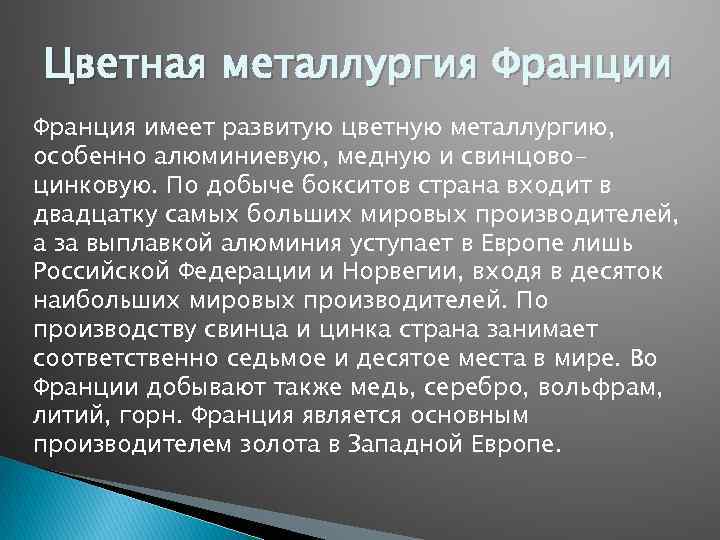 Цветная металлургия Франции

Франция имеет развитую цветную металлургию, особенно алюминиевую, медную и свинцово-цинковую. По добыче бокситов страна входит в двадцатку самых больших мировых производителей, а за выплавкой алюминия уступает в Европе лишь Российской Федерации и Норвегии, входя в десяток наибольших мировых производителей. По производству свинца и цинка страна занимает соответственно седьмое и десятое места в мире. Во Франции добывают также медь, серебро, вольфрам, литий, горн. Франция является основным производителем золота в Западной Европе.